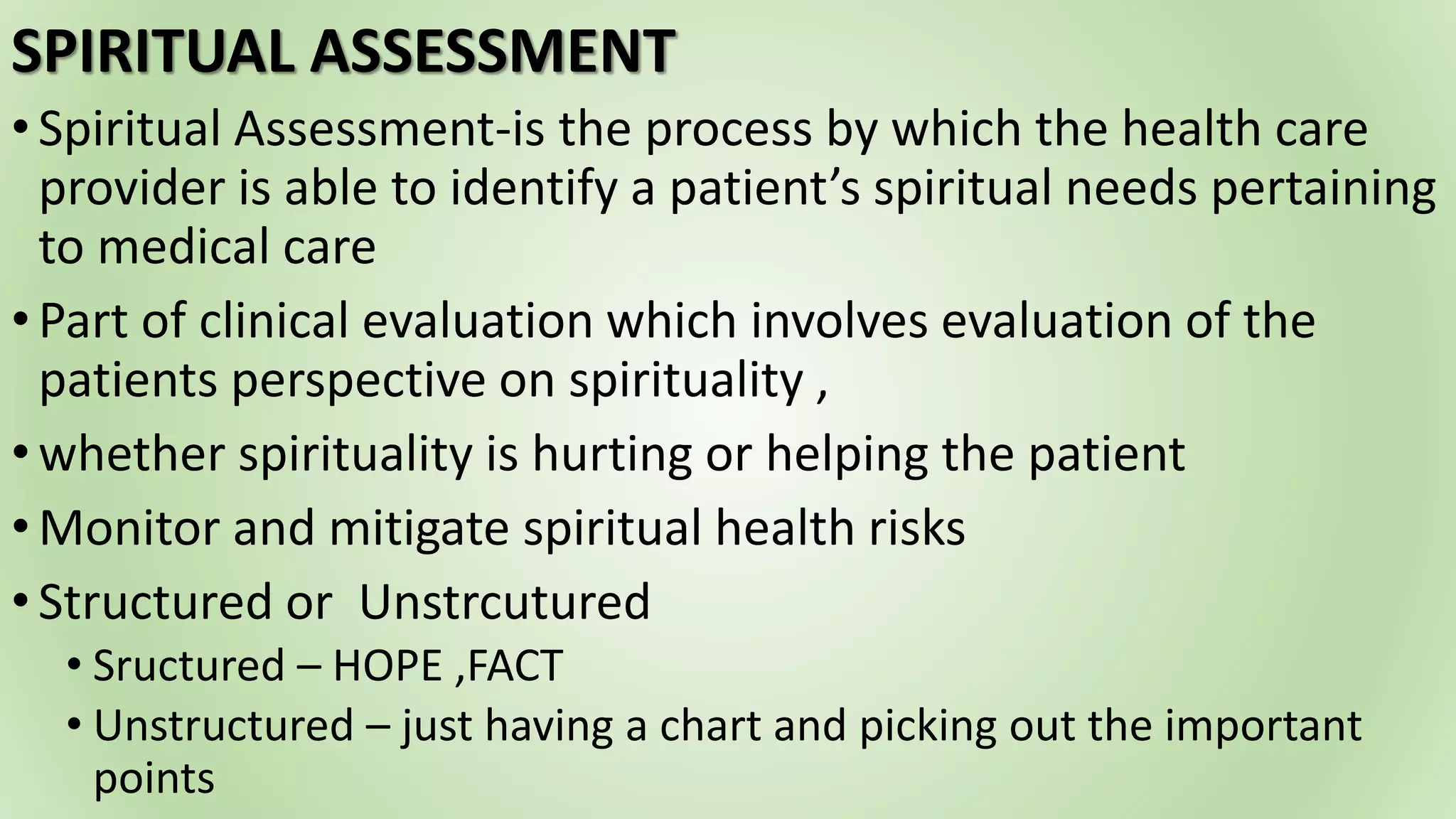 SPIRITUAL ASSESSMENT

• Spiritual Assessment-is the process by which the health care provider is able to identify a patient’s spiritual needs pertaining to medical care

• Part of clinical evaluation which involves evaluation of the patients perspective on spirituality ,

• whether spirituality is hurting or helping the patient

• Monitor and mitigate spiritual health risks

• Structured or Unstrcutured

• Sructured – HOPE ,FACT

• Unstructured – just having a chart and picking out the important points